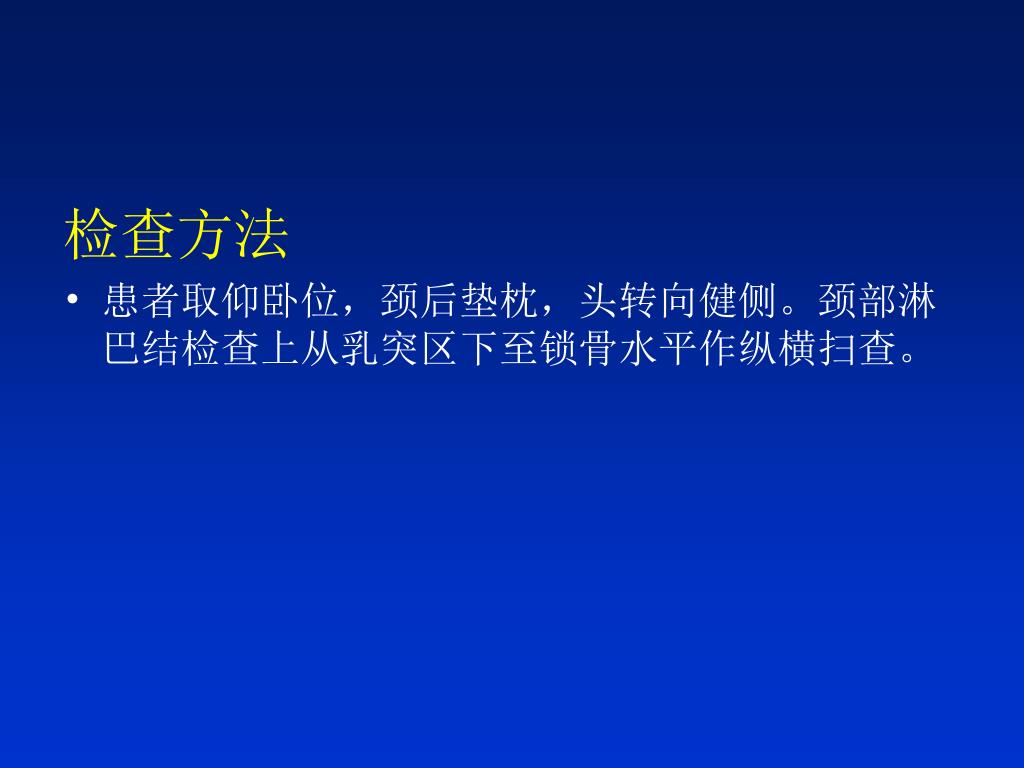 检查方法

• 患者取仰卧位，颈后垫枕，头转向健侧。颈部淋巴结检查上从乳突区下至锁骨水平作纵横扫查。